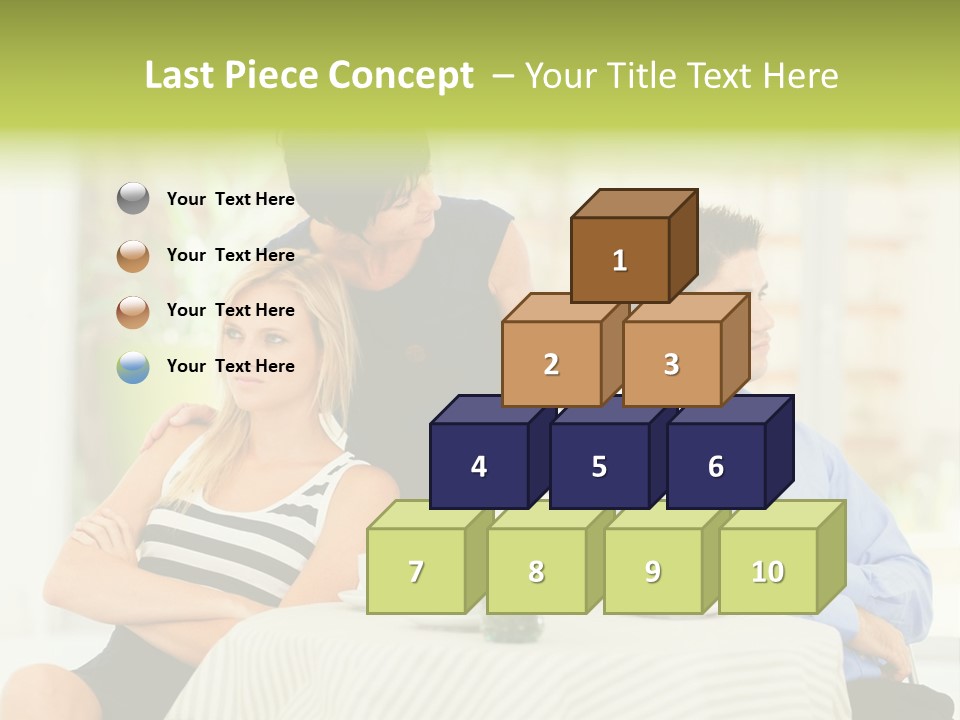 Last Piece Concept – Your Title Text Here

Your Text Here

Your Text Here

Your Text Here

Your Text Here

1

2

3

4

5

6

7

8

9

10